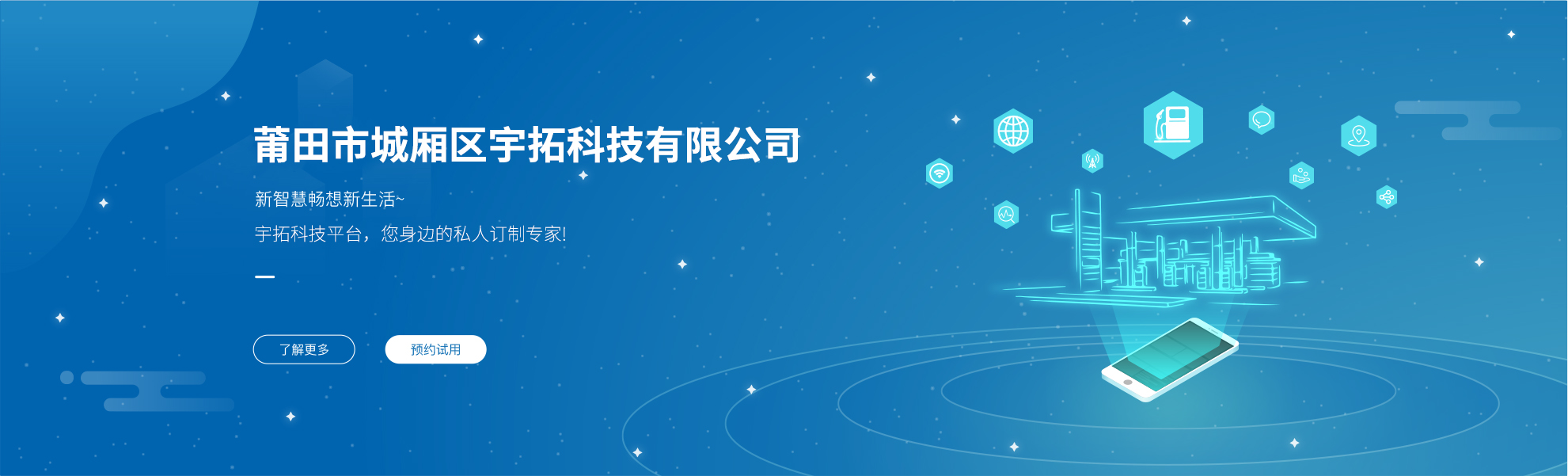 莆田市城厢区宇拓科技有限公司

新智慧畅想新生活~

宇拓科技平台，您身边的私人订制专家!

了解更多

预约试用